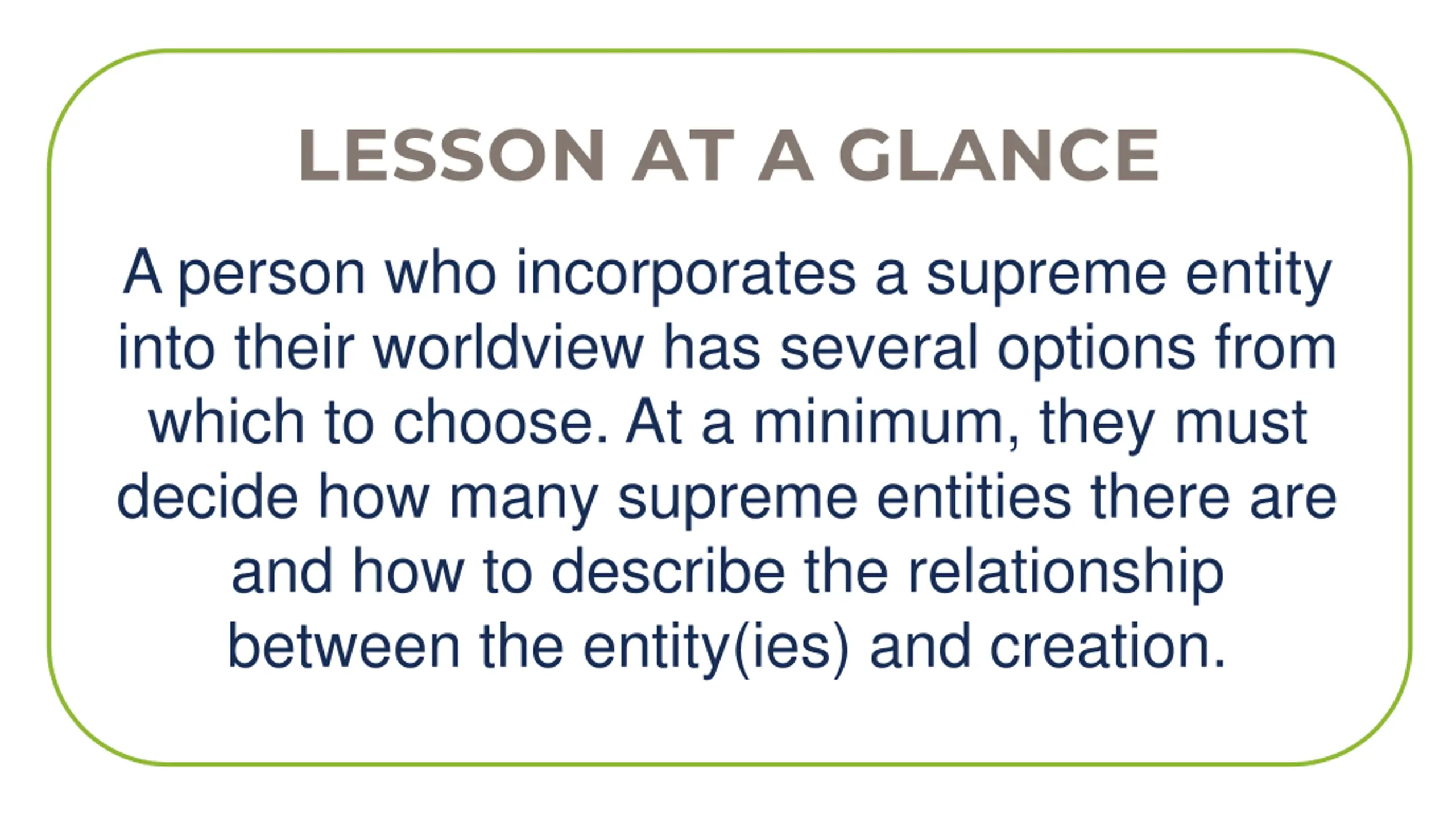 LESSON AT A GLANCE

A person who incorporates a supreme entity into their worldview has several options from which to choose. At a minimum, they must decide how many supreme entities there are and how to describe the relationship between the entity(ies) and creation.